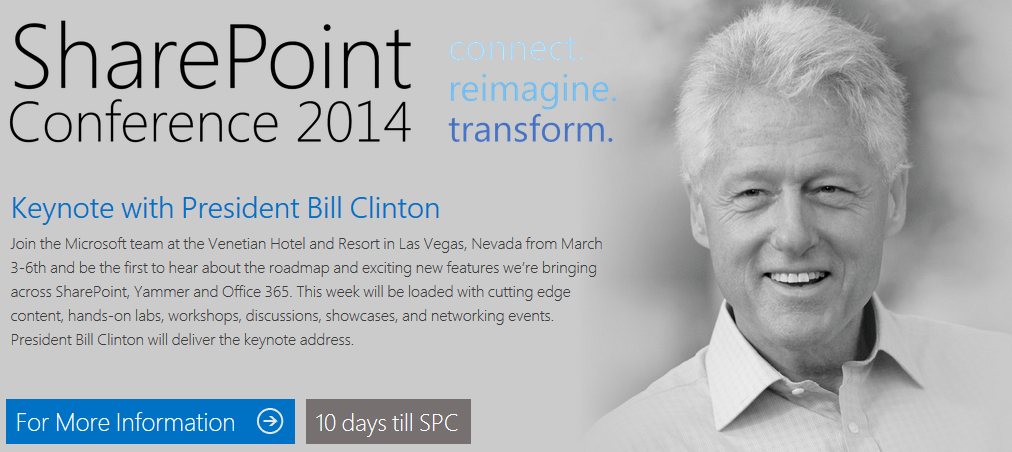 SharePoint Conference 2014

connect.
reimagine.
transform.

Keynote with President Bill Clinton

Join the Microsoft team at the Venetian Hotel and Resort in Las Vegas, Nevada from March 3-6th and be the first to hear about the roadmap and exciting new features we're bringing across SharePoint, Yammer and Office 365. This week will be loaded with cutting edge content, hands-on labs, workshops, discussions, showcases, and networking events. President Bill Clinton will deliver the keynote address.

For More Information

10 days till SPC